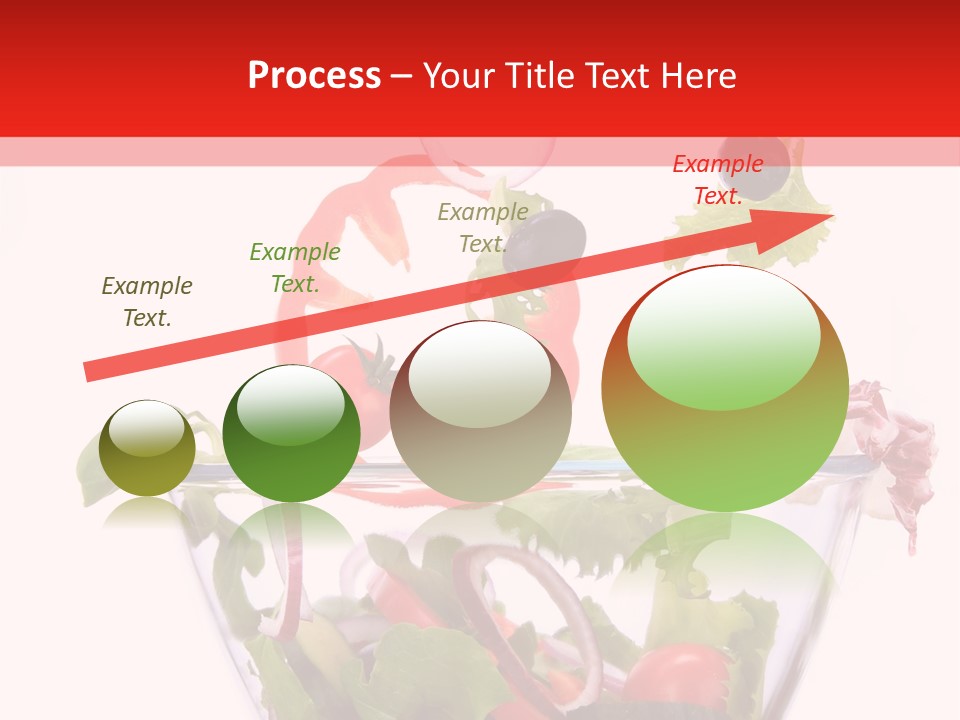 Process – Your Title Text Here

Example Text.

Example Text.

Example Text.

Example Text.